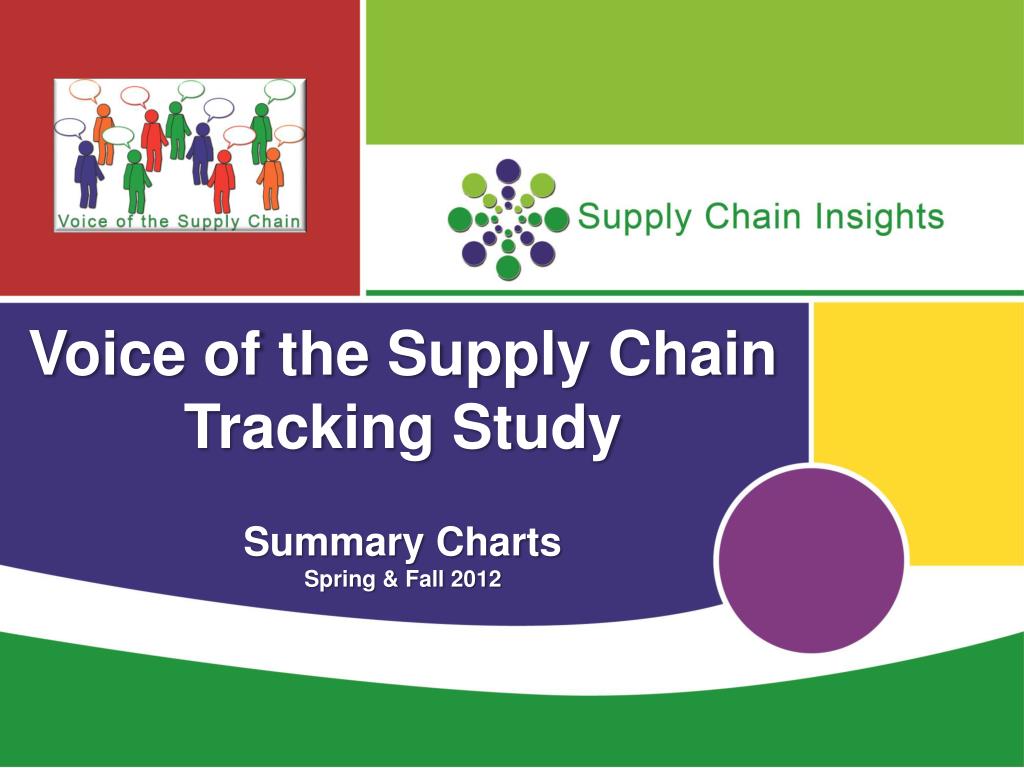 Voice of the Supply Chain

Supply Chain Insights

Voice of the Supply Chain Tracking Study

Summary Charts
Spring & Fall 2012